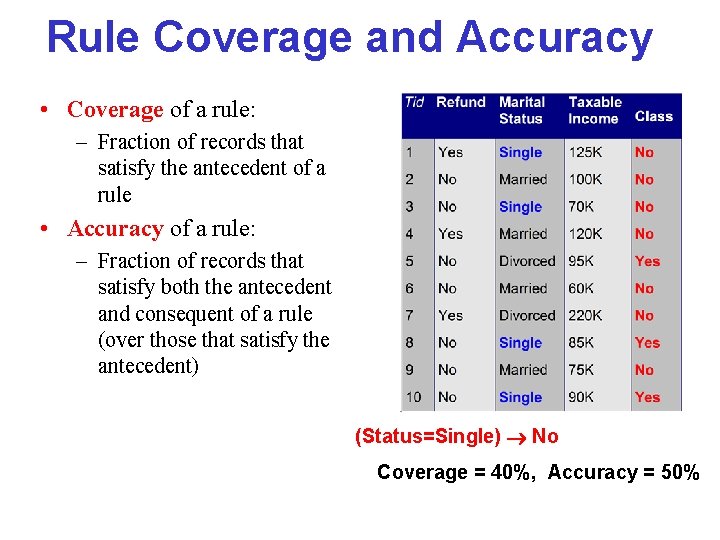 Rule Coverage and Accuracy

• Coverage of a rule:
– Fraction of records that satisfy the antecedent of a rule

• Accuracy of a rule:
– Fraction of records that satisfy both the antecedent and consequent of a rule (over those that satisfy the antecedent)

| Tid | Refund | Marital Status | Taxable Income | Class |
|---|---|---|---|---|
| 1 | Yes | Single | 125K | No |
| 2 | No | Married | 100K | No |
| 3 | No | Single | 70K | No |
| 4 | Yes | Married | 120K | No |
| 5 | No | Divorced | 95K | Yes |
| 6 | No | Married | 60K | No |
| 7 | Yes | Divorced | 220K | No |
| 8 | No | Single | 85K | Yes |
| 9 | No | Married | 75K | No |
| 10 | No | Single | 90K | Yes |

(Status=Single) $\rightarrow$ No

Coverage = 40%, Accuracy = 50%